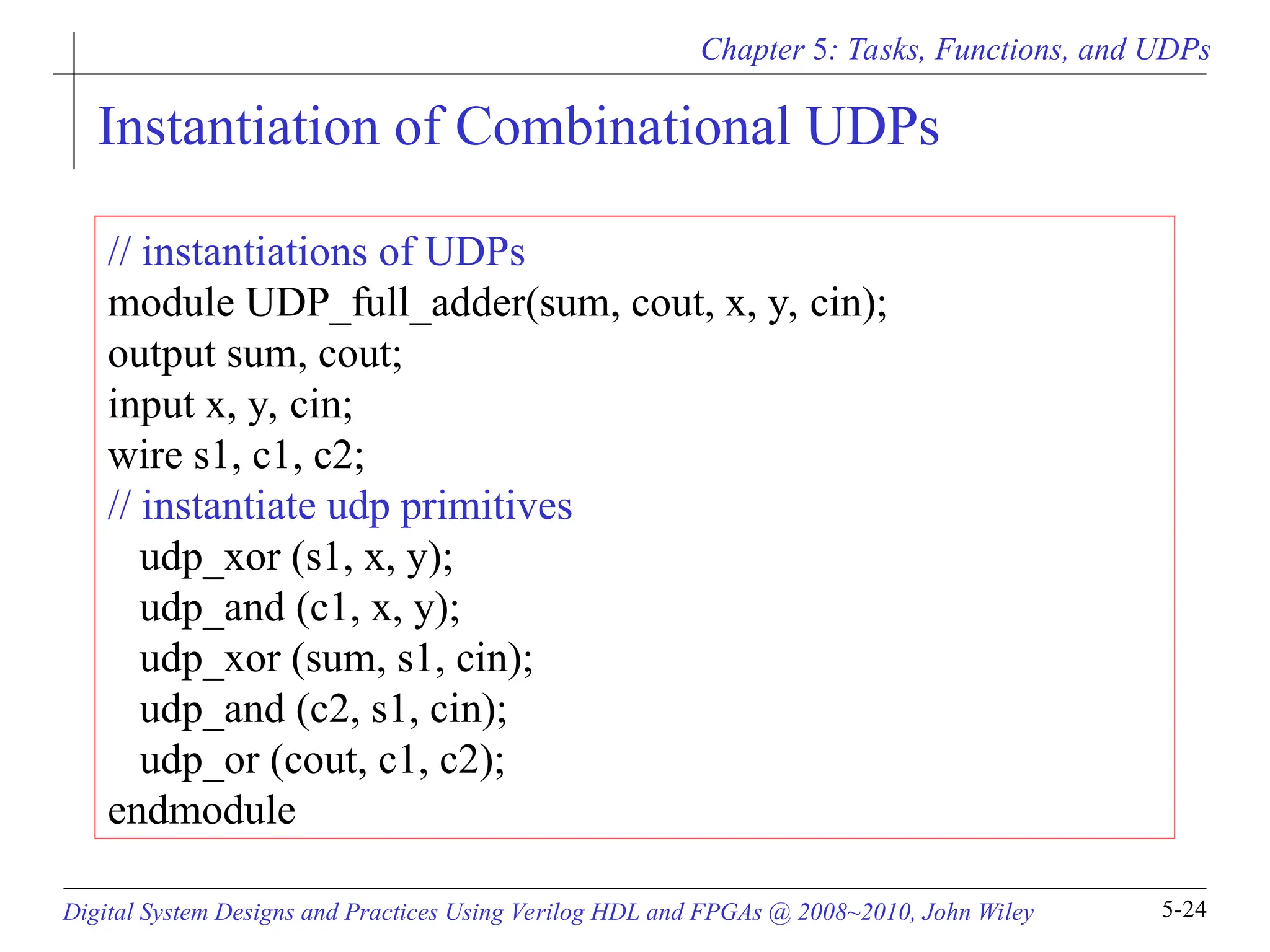 Chapter 5: Tasks, Functions, and UDPs

Instantiation of Combinational UDPs

// instantiations of UDPs
module UDP_full_adder(sum, cout, x, y, cin);
output sum, cout;
input x, y, cin;
wire s1, c1, c2;
// instantiate udp primitives
udp_xor (s1, x, y);
udp_and (c1, x, y);
udp_xor (sum, s1, cin);
udp_and (c2, s1, cin);
udp_or (cout, c1, c2);
endmodule

Digital System Designs and Practices Using Verilog HDL and FPGAs @ 2008~2010, John Wiley

5-24